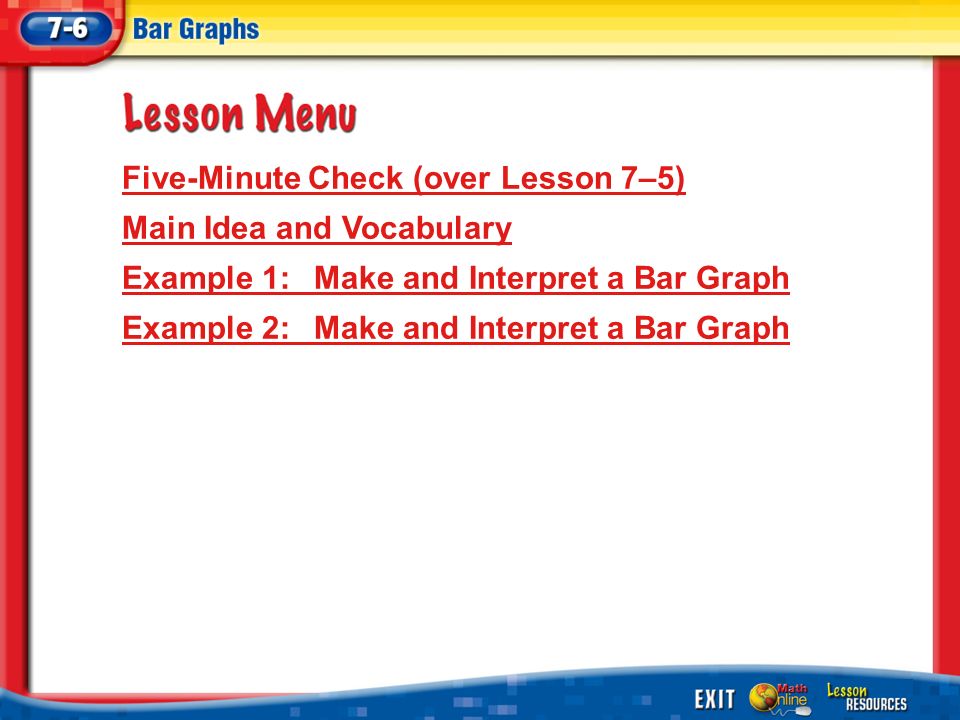 7-6 Bar Graphs

Lesson Menu

Five-Minute Check (over Lesson 7–5)

Main Idea and Vocabulary

Example 1: Make and Interpret a Bar Graph

Example 2: Make and Interpret a Bar Graph

EXIT Math Online Lesson RESOURCES